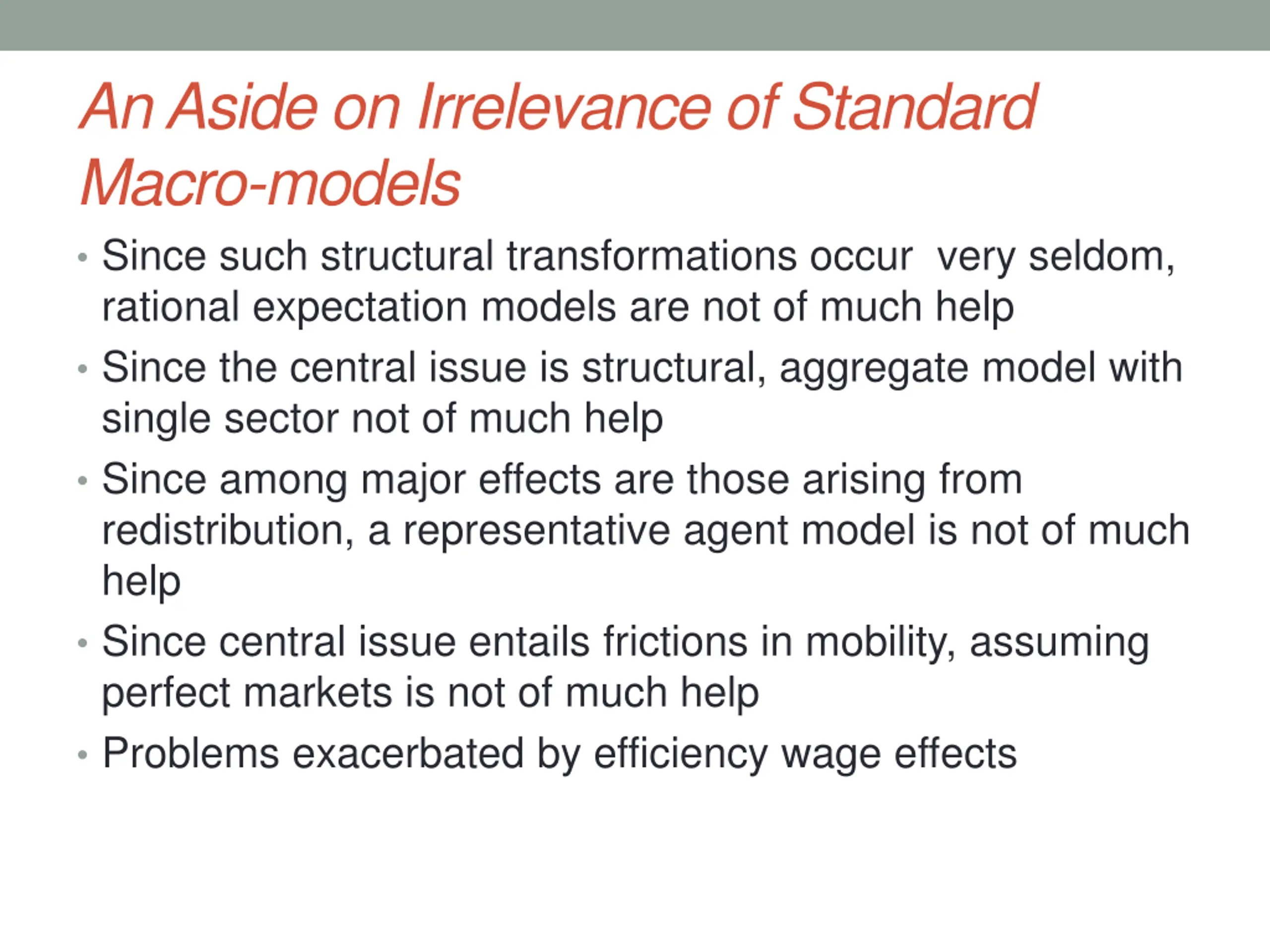 An Aside on Irrelevance of Standard Macro-models

• Since such structural transformations occur very seldom, rational expectation models are not of much help
• Since the central issue is structural, aggregate model with single sector not of much help
• Since among major effects are those arising from redistribution, a representative agent model is not of much help
• Since central issue entails frictions in mobility, assuming perfect markets is not of much help
• Problems exacerbated by efficiency wage effects